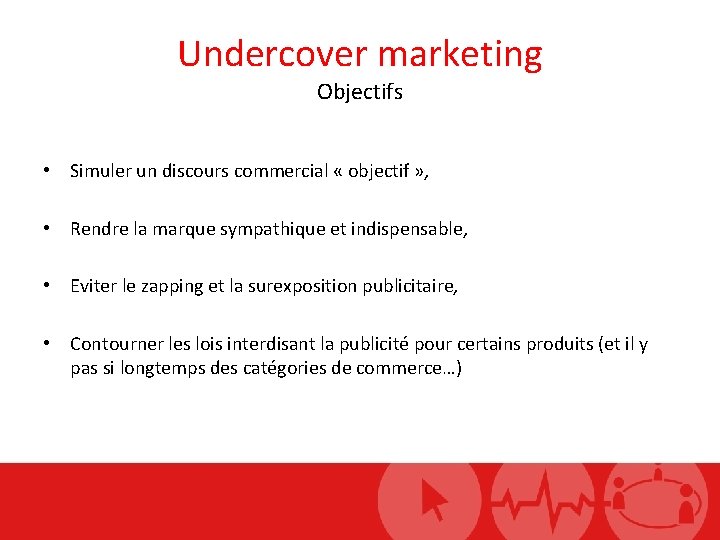 Undercover marketing
Objectifs

• Simuler un discours commercial « objectif »,

• Rendre la marque sympathique et indispensable,

• Eviter le zapping et la surexposition publicitaire,

• Contourner les lois interdisant la publicité pour certains produits (et il y pas si longtemps des catégories de commerce…)